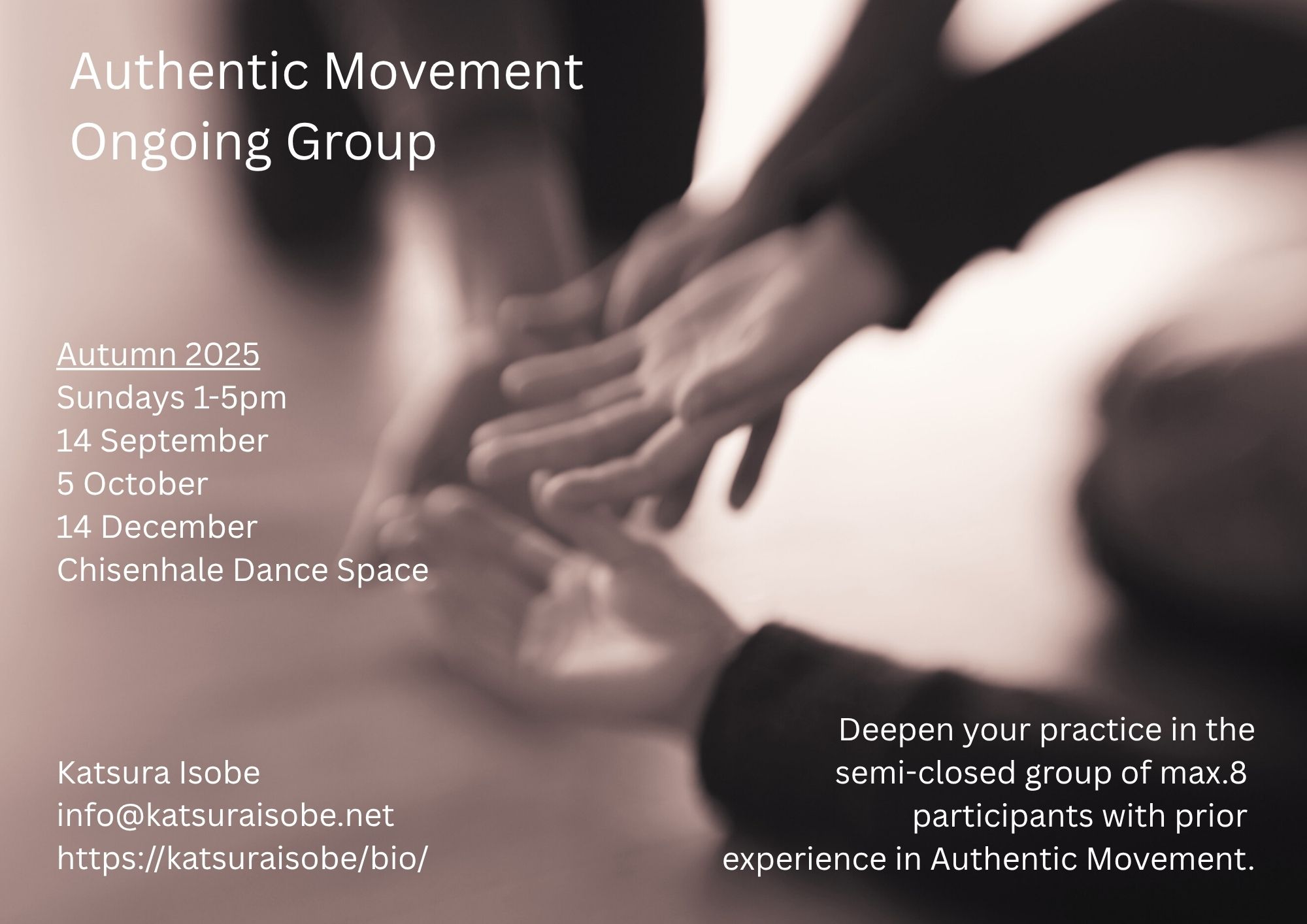 Authentic Movement
Ongoing Group

Autumn 2025
Sundays 1-5pm
14 September
5 October
14 December
Chisenhale Dance Space

Katsura Isobe
info@katsuraisobe.net
https://katsuraisobe/bio/

Deepen your practice in the semi-closed group of max.8 participants with prior experience in Authentic Movement.